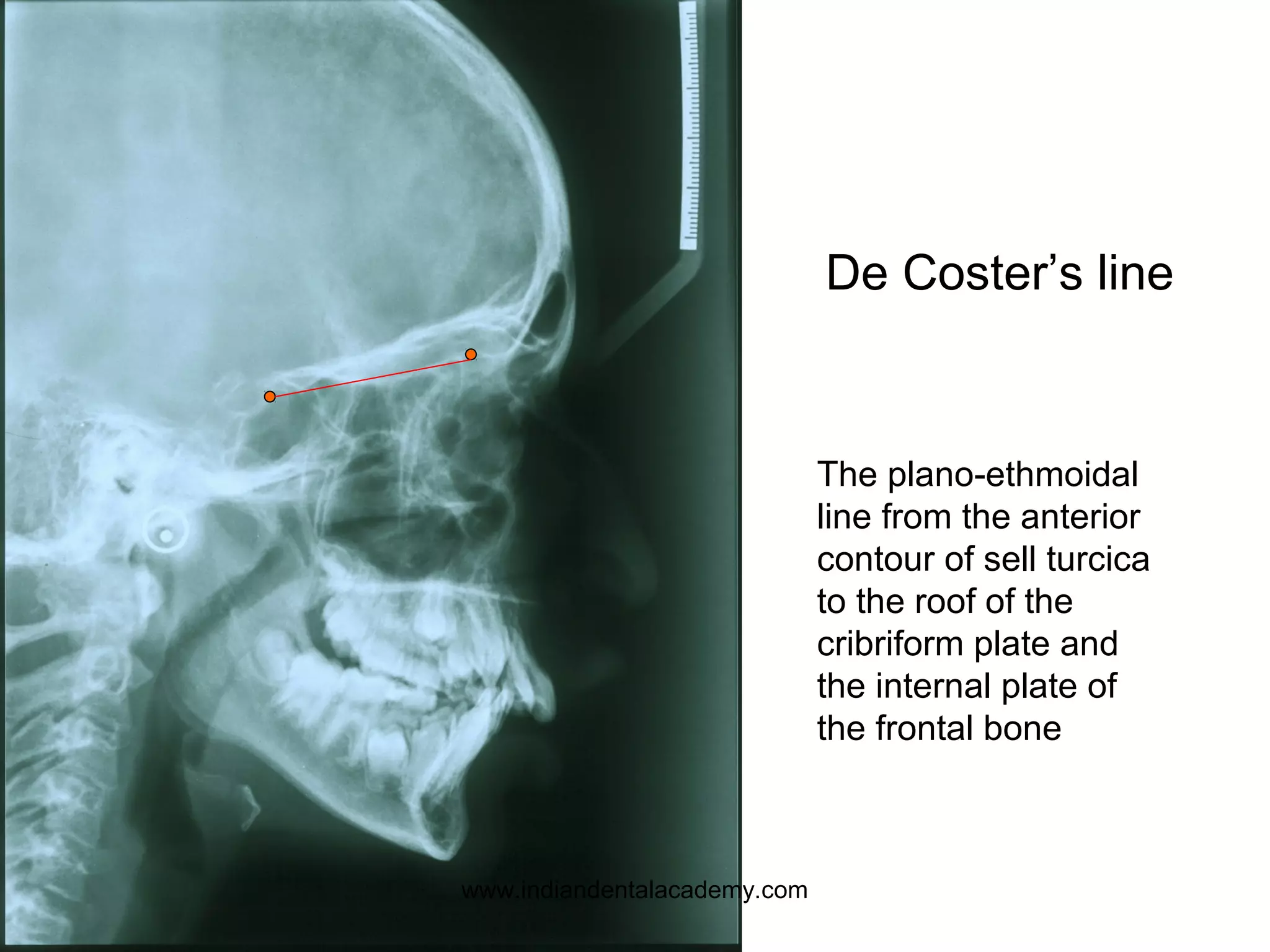 De Coster’s line

The plano-ethmoidal line from the anterior contour of sell turcica to the roof of the cribriform plate and the internal plate of the frontal bone

www.indiandentalacademy.com